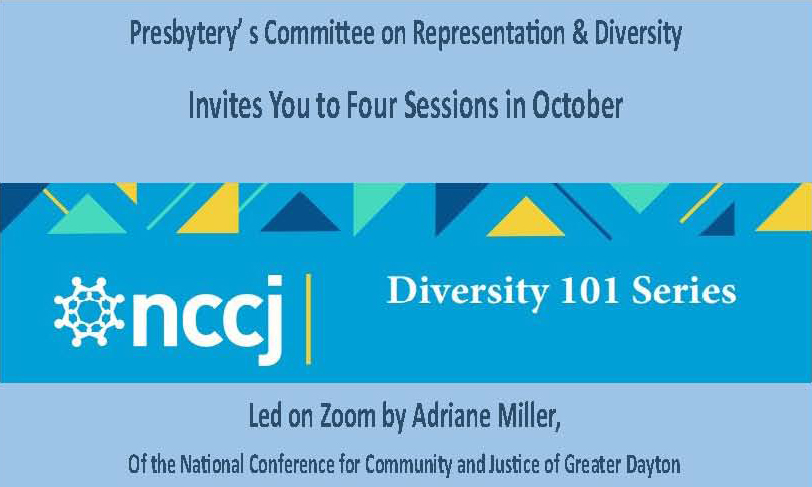 Presbytery' s Committee on Representation & Diversity

Invites You to Four Sessions in October

nccj

Diversity 101 Series

Led on Zoom by Adriane Miller,

Of the National Conference for Community and Justice of Greater Dayton